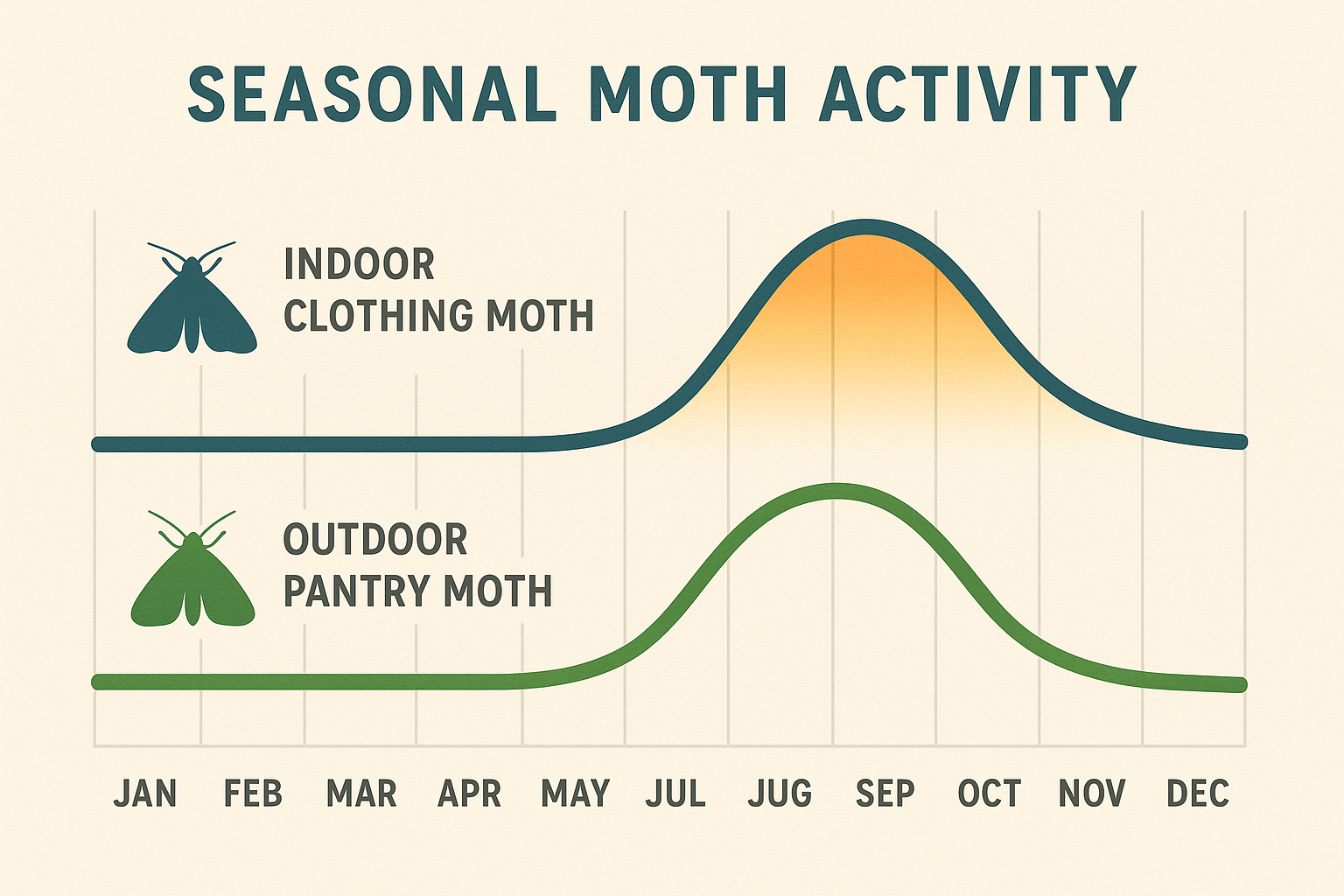 SEASONAL MOTH ACTIVITY

INDOOR CLOTHING MOTH

OUTDOOR PANTRY MOTH

JAN FEB MAR APR MAY JUL JUG SEP OCT NOV DEC